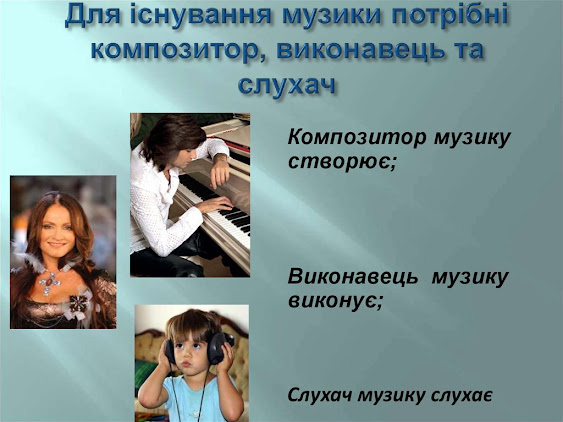 Для існування музики потрібні композитор, виконавець та слухач

Композитор музику створює;

Виконавець музику виконує;

Слухач музику слухає